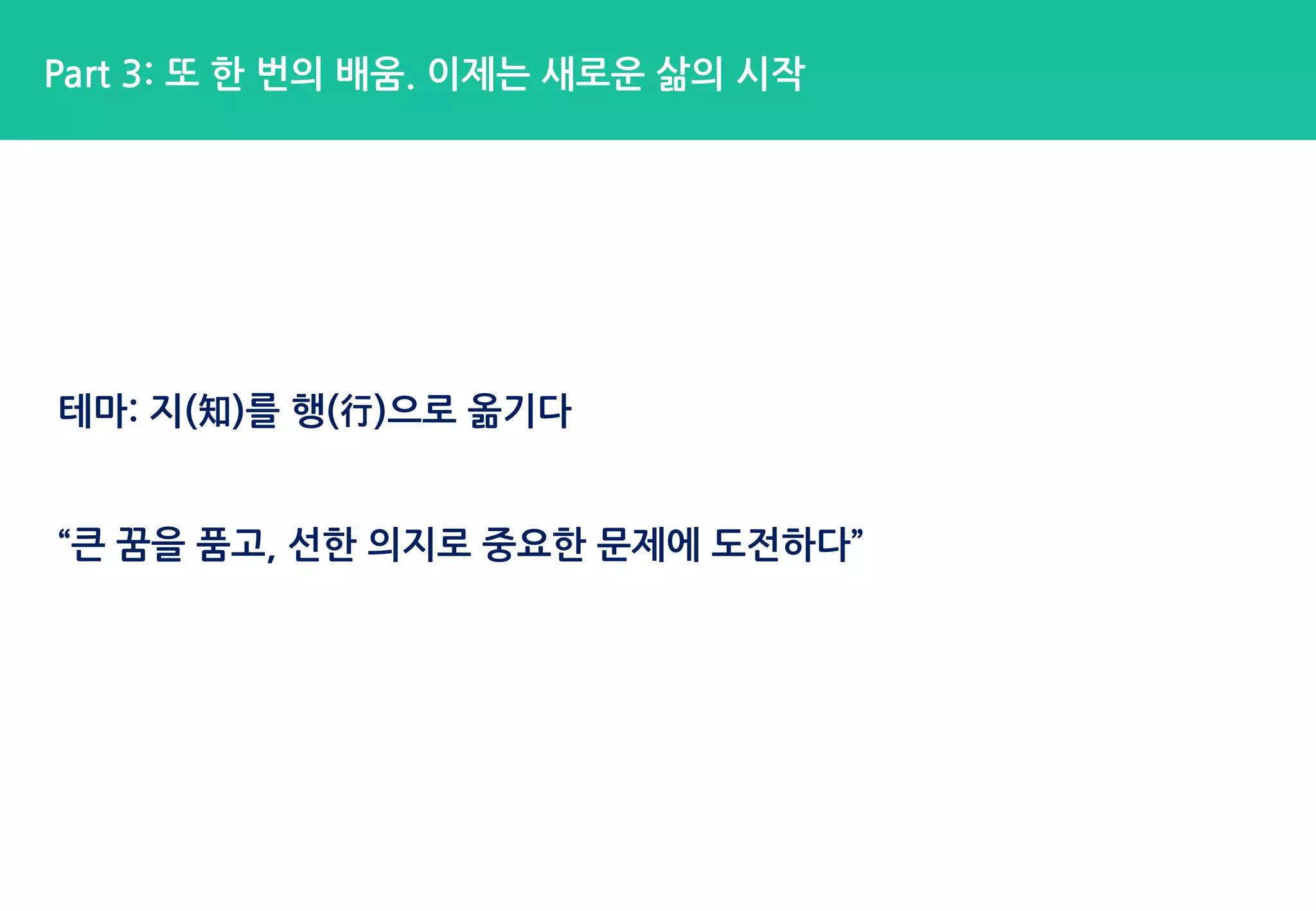 Part 3: 또 한 번의 배움. 이제는 새로운 삶의 시작

테마: 지(知)를 행(行)으로 옮기다

“큰 꿈을 품고, 선한 의지로 중요한 문제에 도전하다”